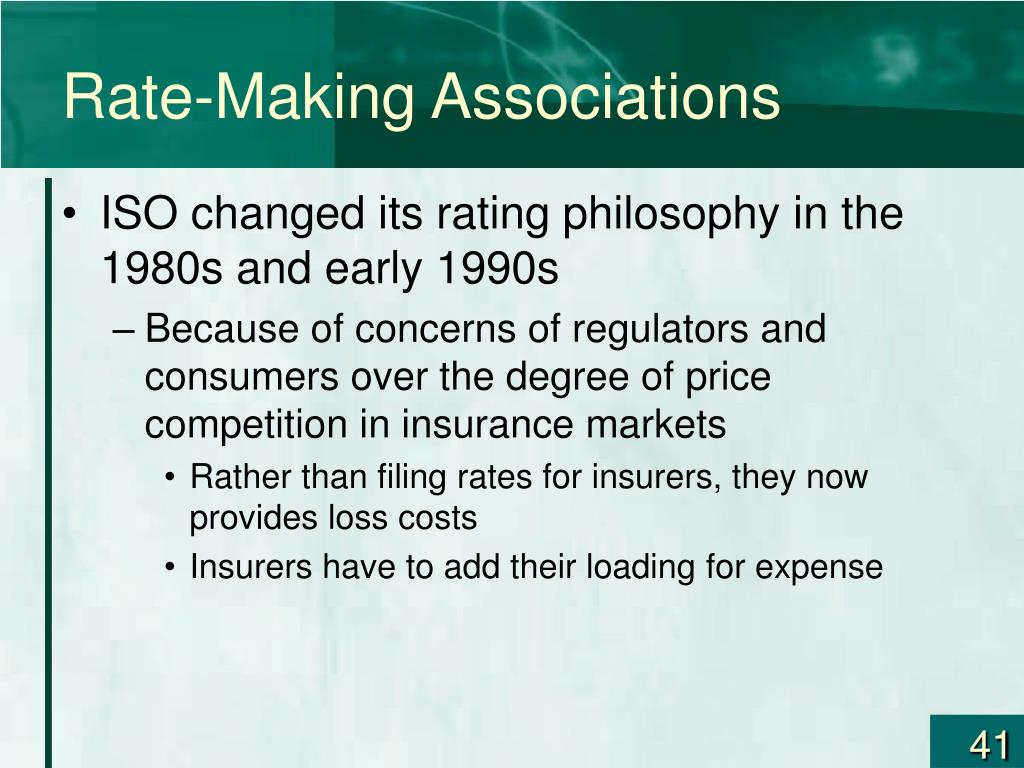 Rate-Making Associations

• ISO changed its rating philosophy in the 1980s and early 1990s

– Because of concerns of regulators and consumers over the degree of price competition in insurance markets

• Rather than filing rates for insurers, they now provides loss costs

• Insurers have to add their loading for expense

41